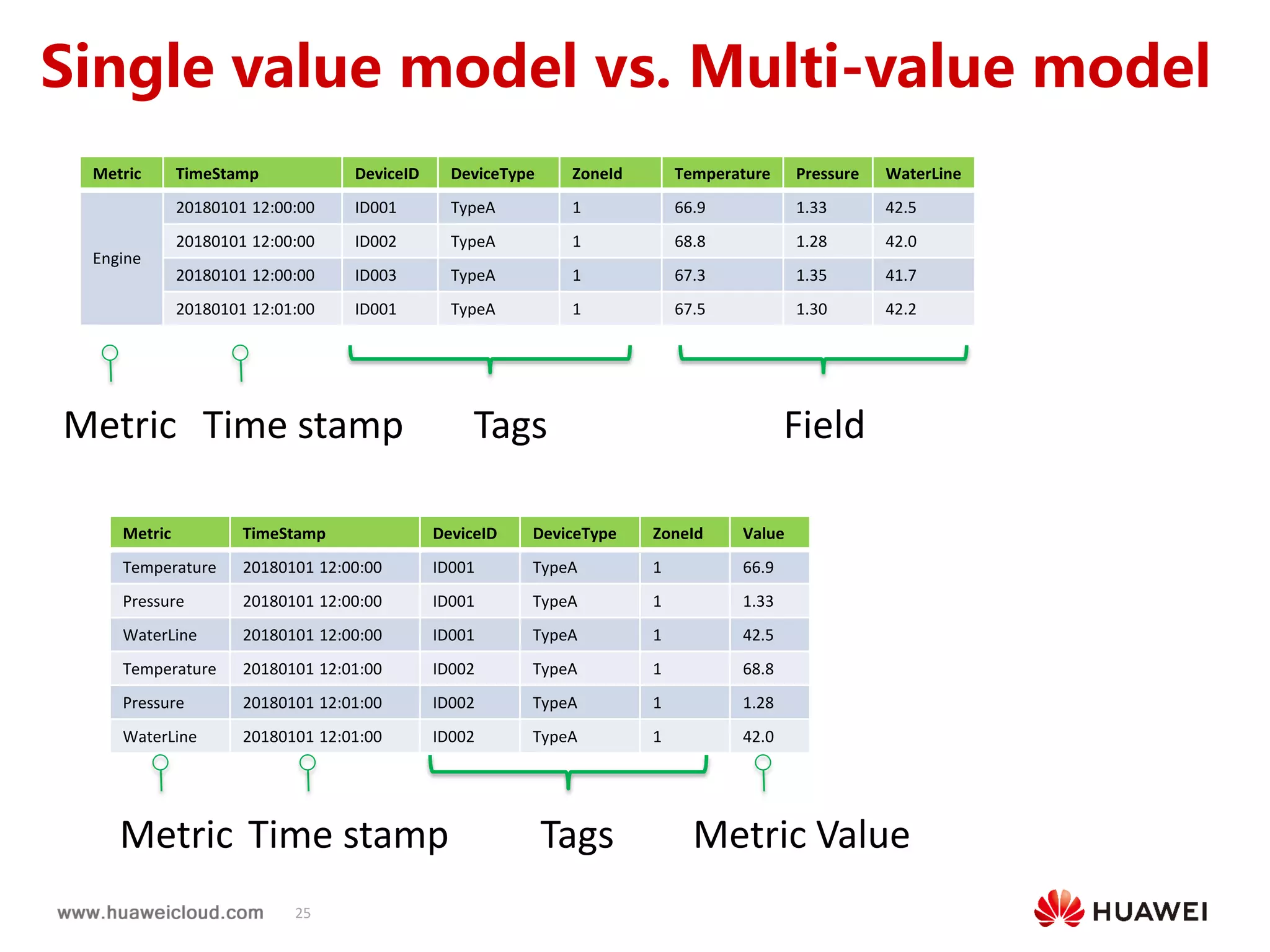 Single value model vs. Multi-value model

| Metric | TimeStamp | DeviceID | DeviceType | ZoneId | Temperature | Pressure | WaterLine |
|---|---|---|---|---|---|---|---|
| Engine | 20180101 12:00:00 | ID001 | TypeA | 1 | 66.9 | 1.33 | 42.5 |
| | 20180101 12:00:00 | ID002 | TypeA | 1 | 68.8 | 1.28 | 42.0 |
| | 20180101 12:00:00 | ID003 | TypeA | 1 | 67.3 | 1.35 | 41.7 |
| | 20180101 12:01:00 | ID001 | TypeA | 1 | 67.5 | 1.30 | 42.2 |

Metric Time stamp Tags Field

| Metric | TimeStamp | DeviceID | DeviceType | ZoneId | Value |
|---|---|---|---|---|---|
| Temperature | 20180101 12:00:00 | ID001 | TypeA | 1 | 66.9 |
| Pressure | 20180101 12:00:00 | ID001 | TypeA | 1 | 1.33 |
| WaterLine | 20180101 12:00:00 | ID001 | TypeA | 1 | 42.5 |
| Temperature | 20180101 12:01:00 | ID002 | TypeA | 1 | 68.8 |
| Pressure | 20180101 12:01:00 | ID002 | TypeA | 1 | 1.28 |
| WaterLine | 20180101 12:01:00 | ID002 | TypeA | 1 | 42.0 |

Metric Time stamp Tags Metric Value

www.huaweicloud.com 25

HUAWEI